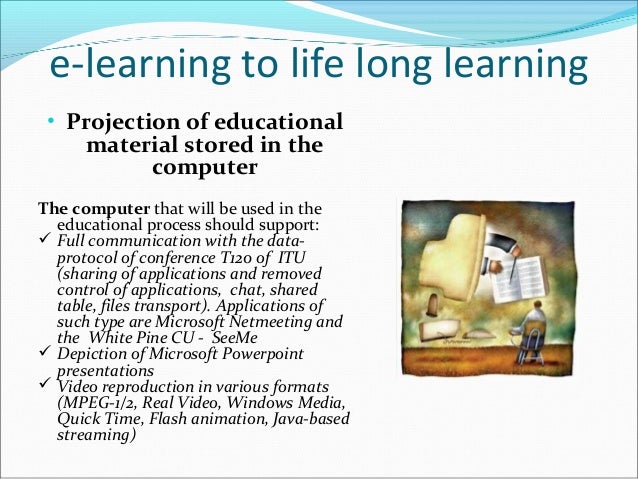 e-learning to life long learning

• Projection of educational material stored in the computer

The computer that will be used in the educational process should support:
✓ Full communication with the data-protocol of conference T120 of ITU (sharing of applications and removed control of applications, chat, shared table, files transport). Applications of such type are Microsoft Netmeeting and the White Pine CU - SeeMe
✓ Depiction of Microsoft Powerpoint presentations
✓ Video reproduction in various formats (MPEG-1/2, Real Video, Windows Media, Quick Time, Flash animation, Java-based streaming)